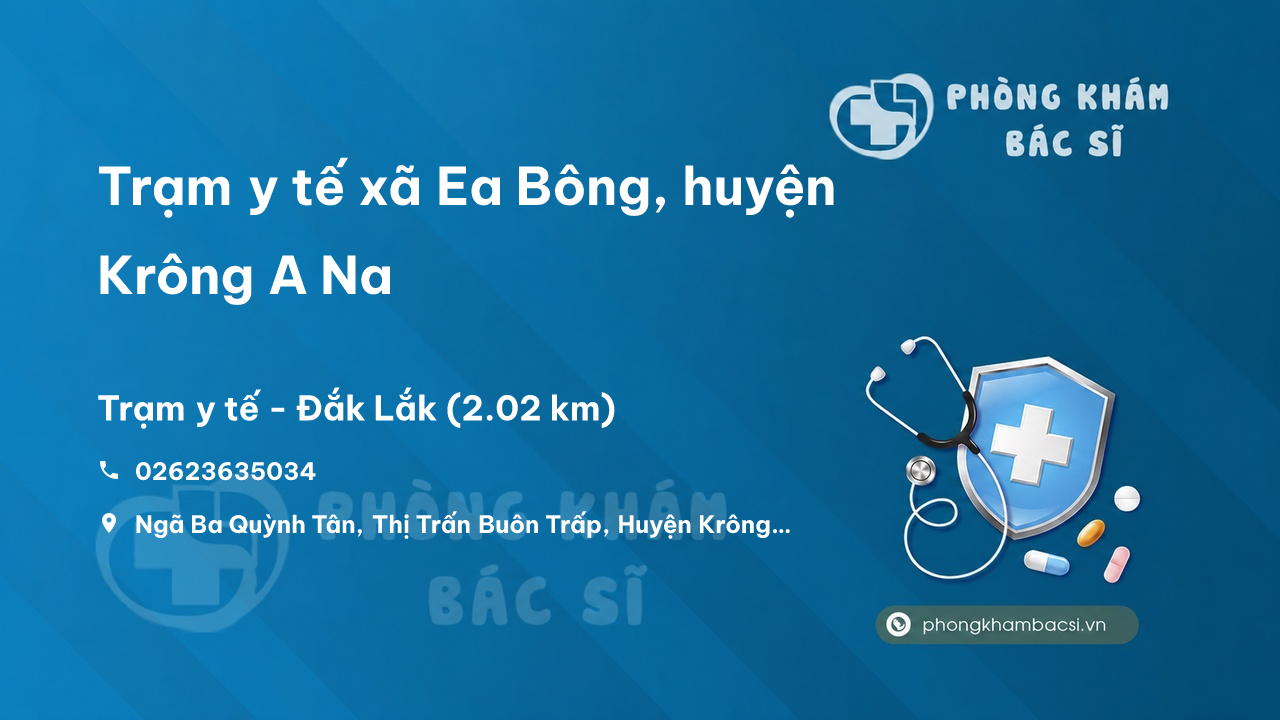 PHÒNG KHÁM
BÁC SĨ

Trạm y tế xã Ea Bông, huyện Krông A Na

Trạm y tế - Đắk Lắk (2.02 km)

02623635034

Ngã Ba Quỳnh Tân, Thị Trấn Buôn Trấp, Huyện Krông...

PHÒNG KHÁM
BÁC SĨ

phongkhambacsi.vn